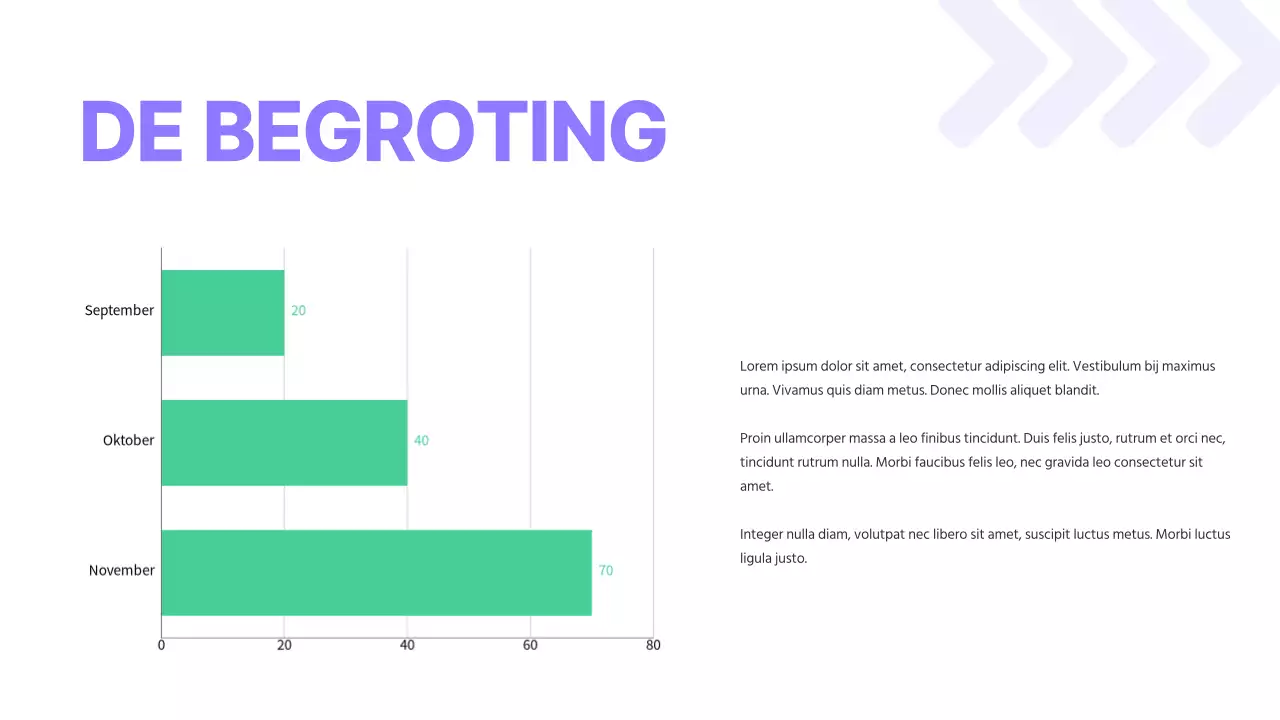 DE BEGROTING

September
20
Oktober
40
November
70
0
20
40
60
80

Lorem ipsum dolor sit amet, consectetur adipiscing elit. Vestibulum bij maximus urna. Vivamus quis diam metus. Donec mollis aliquet blandit.

Proin ullamcorper massa a leo finibus tincidunt. Duis felis justo, rutrum et orci nec, tincidunt rutrum nulla. Morbi faucibus felis leo, nec gravida leo consectetur sit amet.

Integer nulla diam, volutpat nec libero sit amet, suscipit luctus metus. Morbi luctus ligula justo.